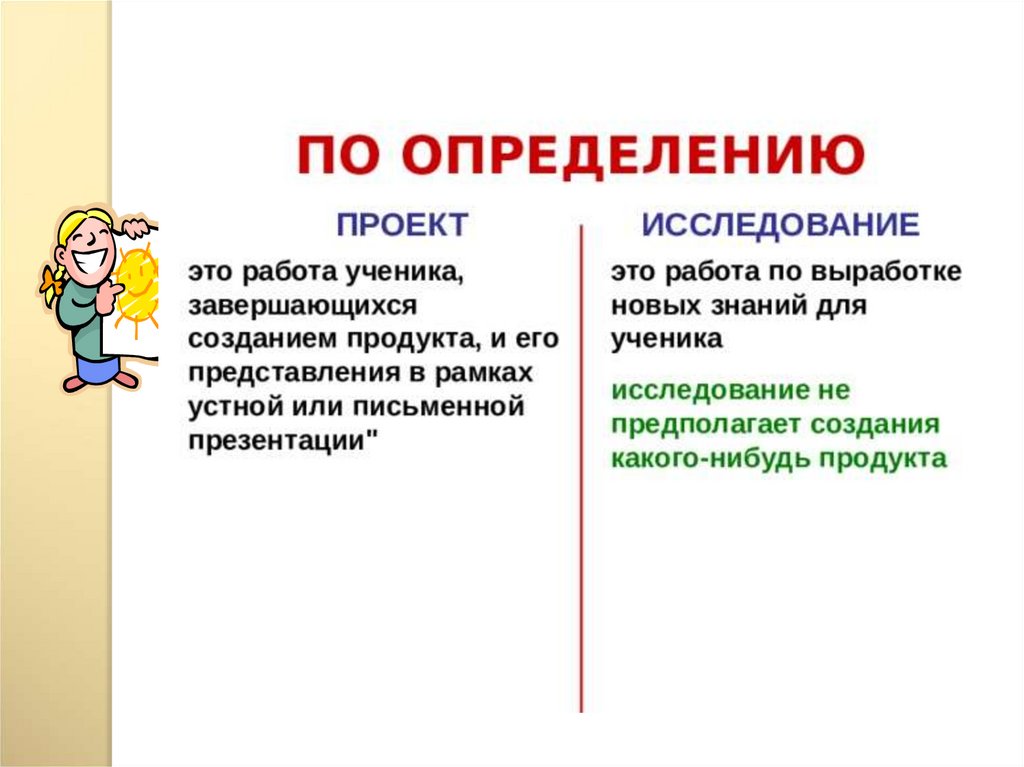 ПО ОПРЕДЕЛЕНИЮ

ПРОЕКТ

это работа ученика, завершающихся созданием продукта, и его представления в рамках устной или письменной презентации"

ИССЛЕДОВАНИЕ

это работа по выработке новых знаний для ученика

исследование не предполагает создания какого-нибудь продукта